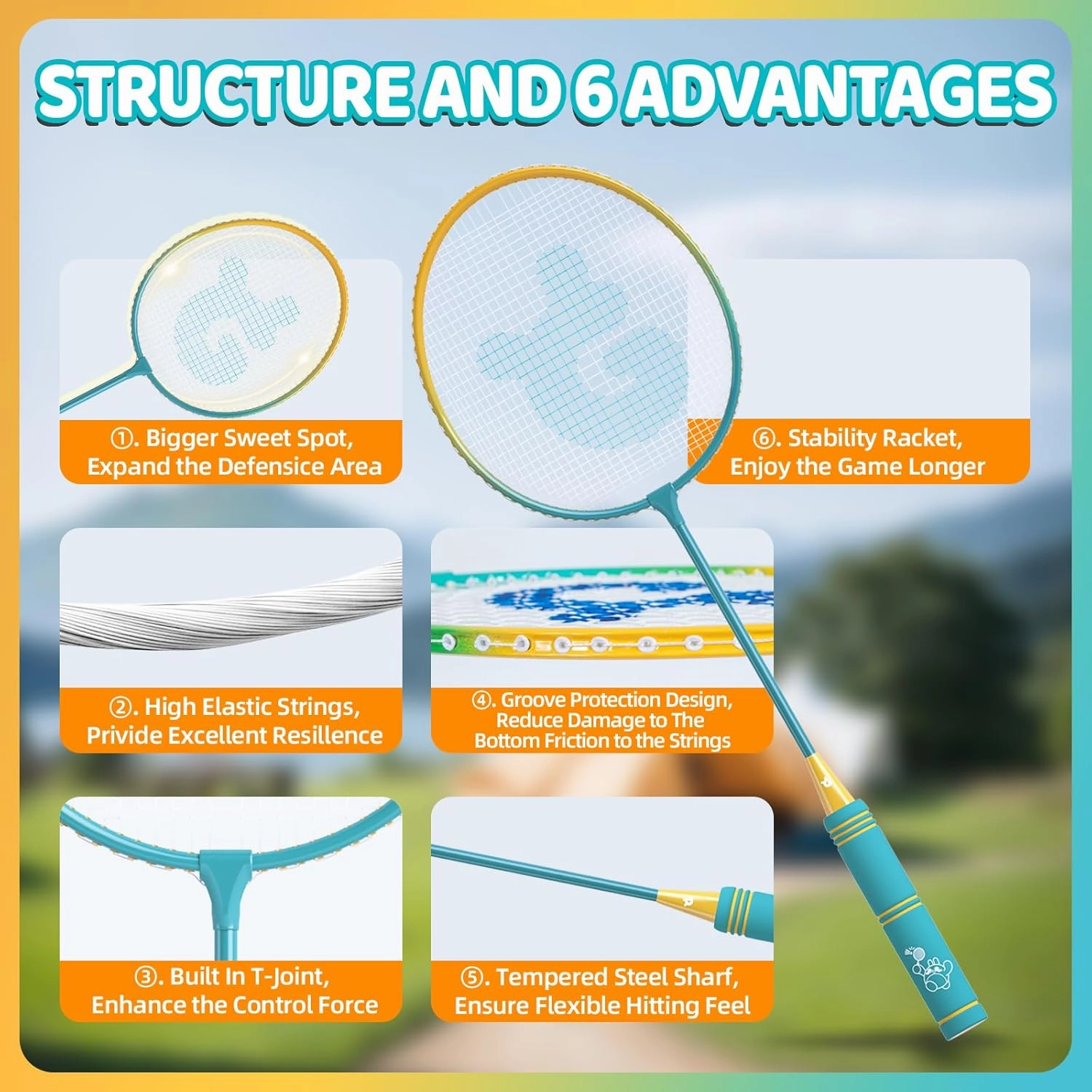 STRUCTURE AND 6 ADVANTAGES

①. Bigger Sweet Spot, Expand the Defensice Area

⑥. Stability Racket, Enjoy the Game Longer

②. High Elastic Strings, Privide Excellent Resillence

④. Groove Protection Design, Reduce Damage to The Bottom Friction to the Strings

③. Built In T-Joint, Enhance the Control Force

⑤. Tempered Steel Sharf, Ensure Flexible Hitting Feel